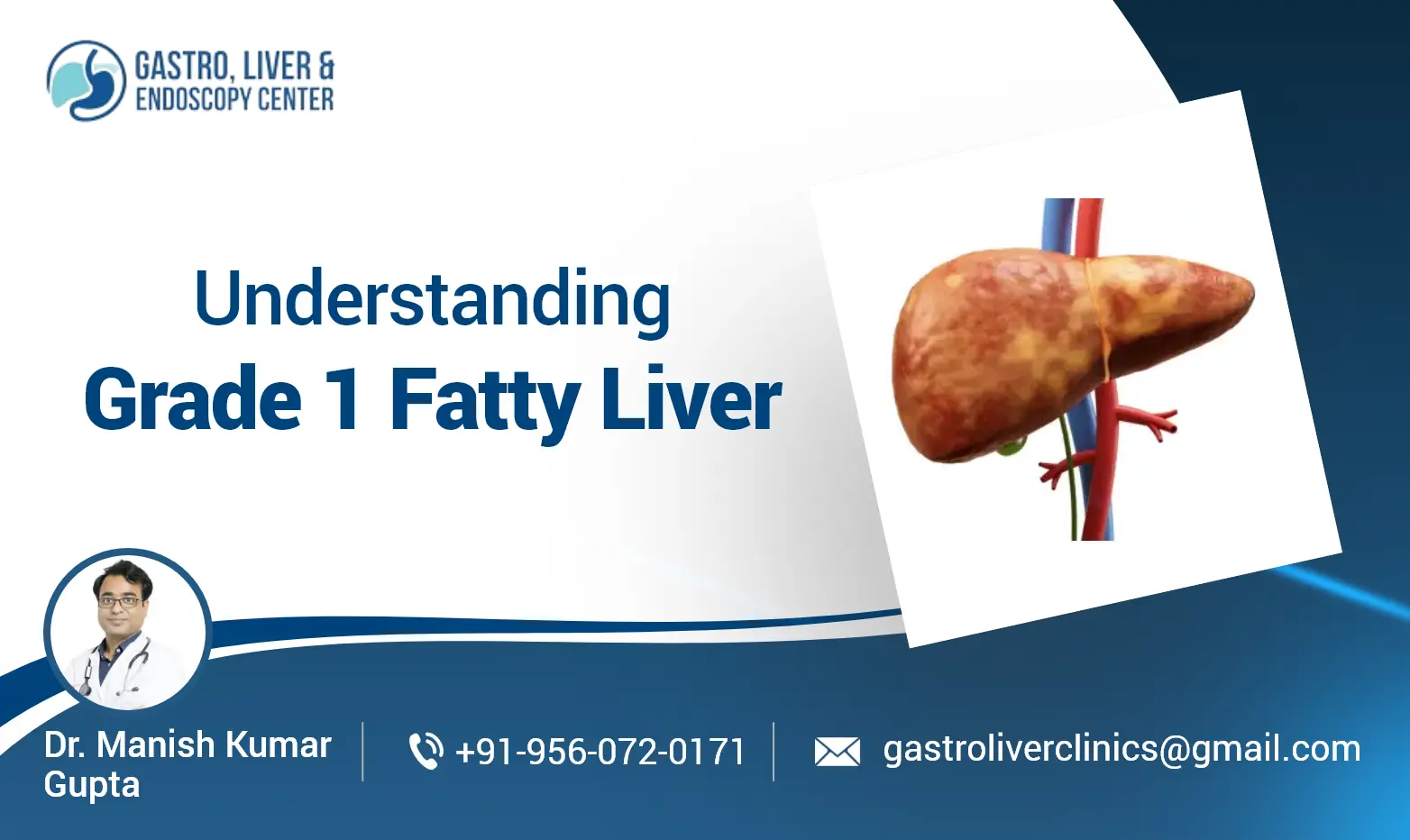 GASTRO, LIVER & ENDOSCOPY CENTER

Understanding
Grade 1 Fatty Liver

Dr. Manish Kumar Gupta

+91-956-072-0171

gastroliverclinics@gmail.com